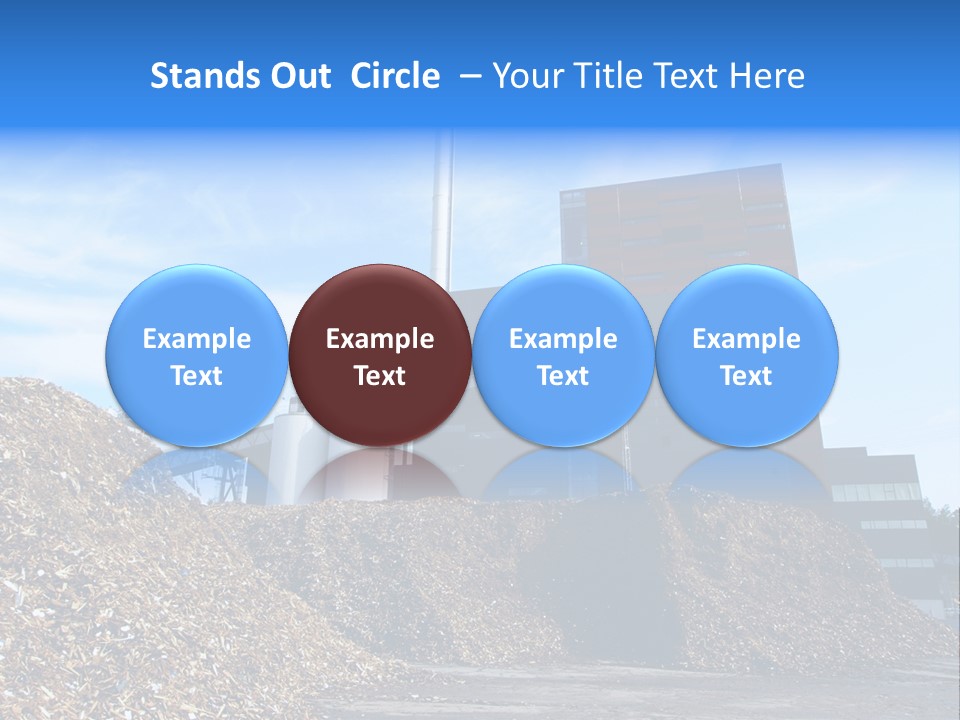 Stands Out Circle – Your Title Text Here

Example Text

Example Text

Example Text

Example Text